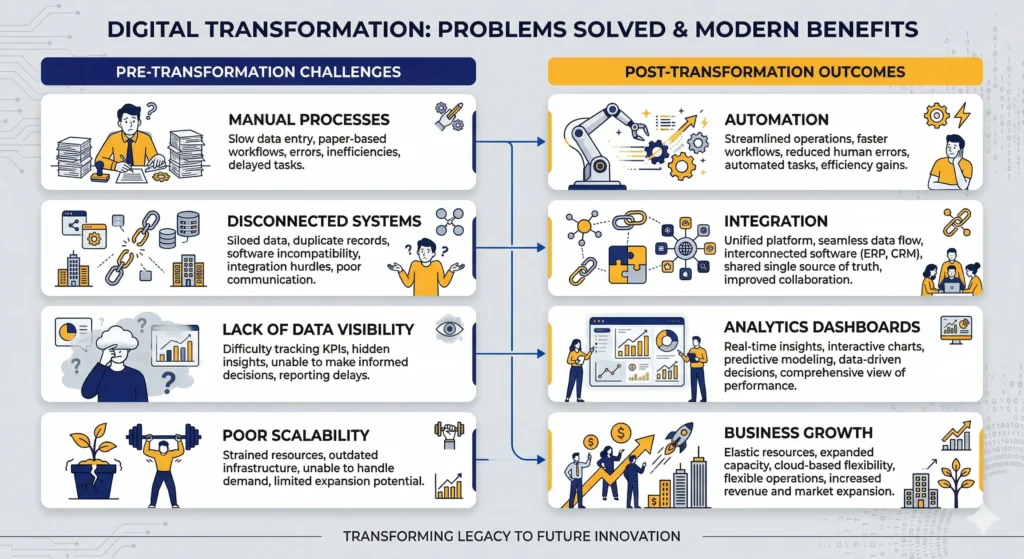 DIGITAL TRANSFORMATION: PROBLEMS SOLVED & MODERN BENEFITS

PRE-TRANSFORMATION CHALLENGES

MANUAL PROCESSES
Slow data entry, paper-based workflows, errors, inefficiencies, delayed tasks.

DISCONNECTED SYSTEMS
Siloed data, duplicate records, software incompatibility, integration hurdles, poor communication.

LACK OF DATA VISIBILITY
Difficulty tracking KPIs, hidden insights, unable to make informed decisions, reporting delays.

POOR SCALABILITY
Strained resources, outdated infrastructure, unable to handle demand, limited expansion potential.

POST-TRANSFORMATION OUTCOMES

AUTOMATION
Streamlined operations, faster workflows, reduced human errors, automated tasks, efficiency gains.

INTEGRATION
Unified platform, seamless data flow, interconnected software (ERP, CRM), shared single source of truth, improved collaboration.

ANALYTICS DASHBOARDS
Real-time insights, interactive charts, predictive modeling, data-driven decisions, comprehensive view of performance.

BUSINESS GROWTH
Elastic resources, expanded capacity, cloud-based flexibility, flexible operations, increased revenue and market expansion.

TRANSFORMING LEGACY TO FUTURE INNOVATION